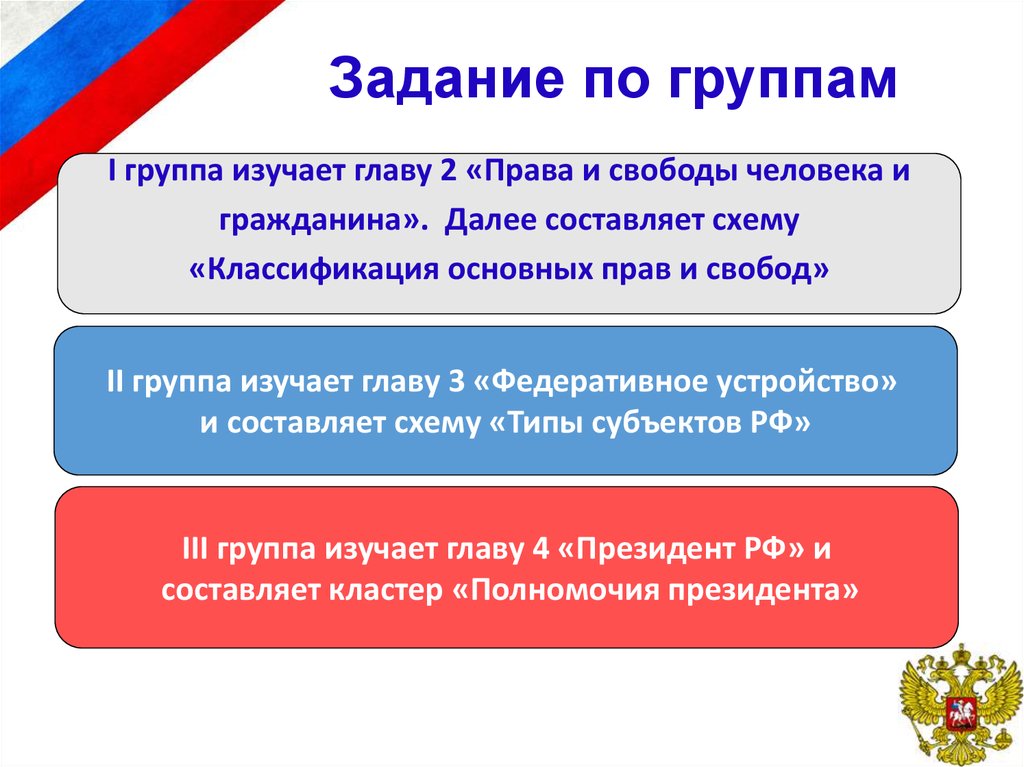 Задание по группам

I группа изучает главу 2 «Права и свободы человека и гражданина». Далее составляет схему «Классификация основных прав и свобод»

II группа изучает главу 3 «Федеративное устройство» и составляет схему «Типы субъектов РФ»

III группа изучает главу 4 «Президент РФ» и составляет кластер «Полномочия президента»